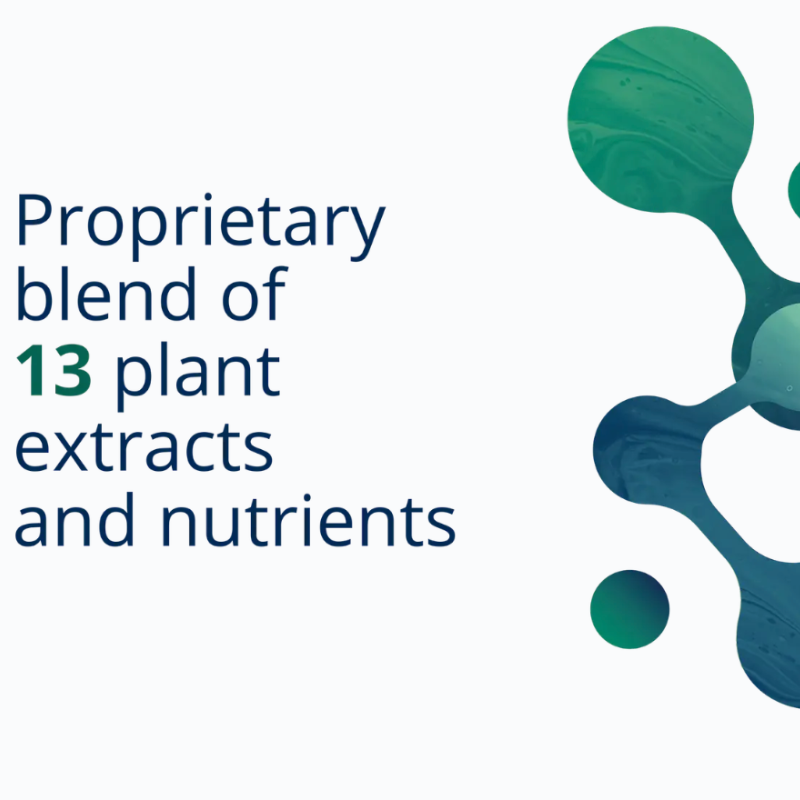 Proprietary blend of 13 plant extracts and nutrients